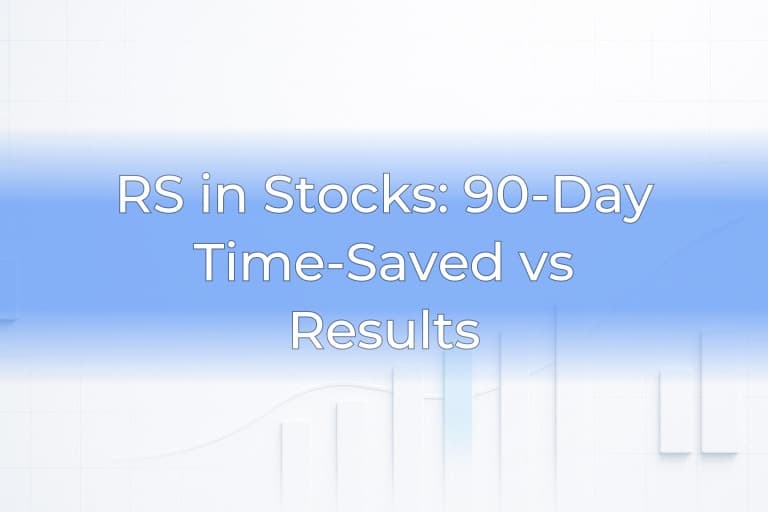 RS in Stocks: 90-Day Time-Saved vs Results